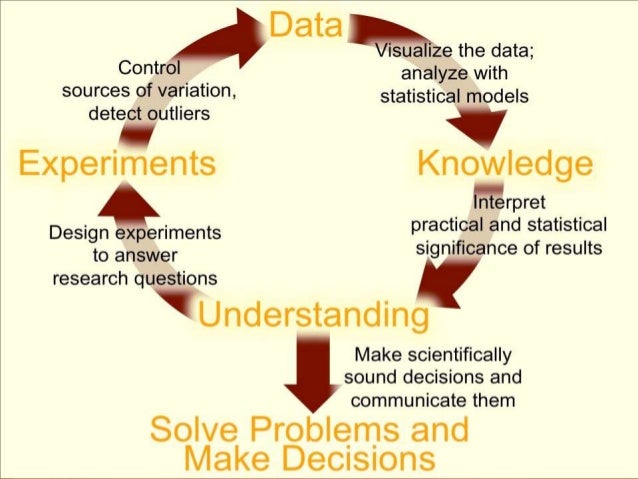 Data

Visualize the data; analyze with statistical models

Knowledge

Interpret practical and statistical significance of results

Understanding

Make scientifically sound decisions and communicate them

Solve Problems and Make Decisions

Design experiments to answer research questions

Experiments

Control sources of variation, detect outliers